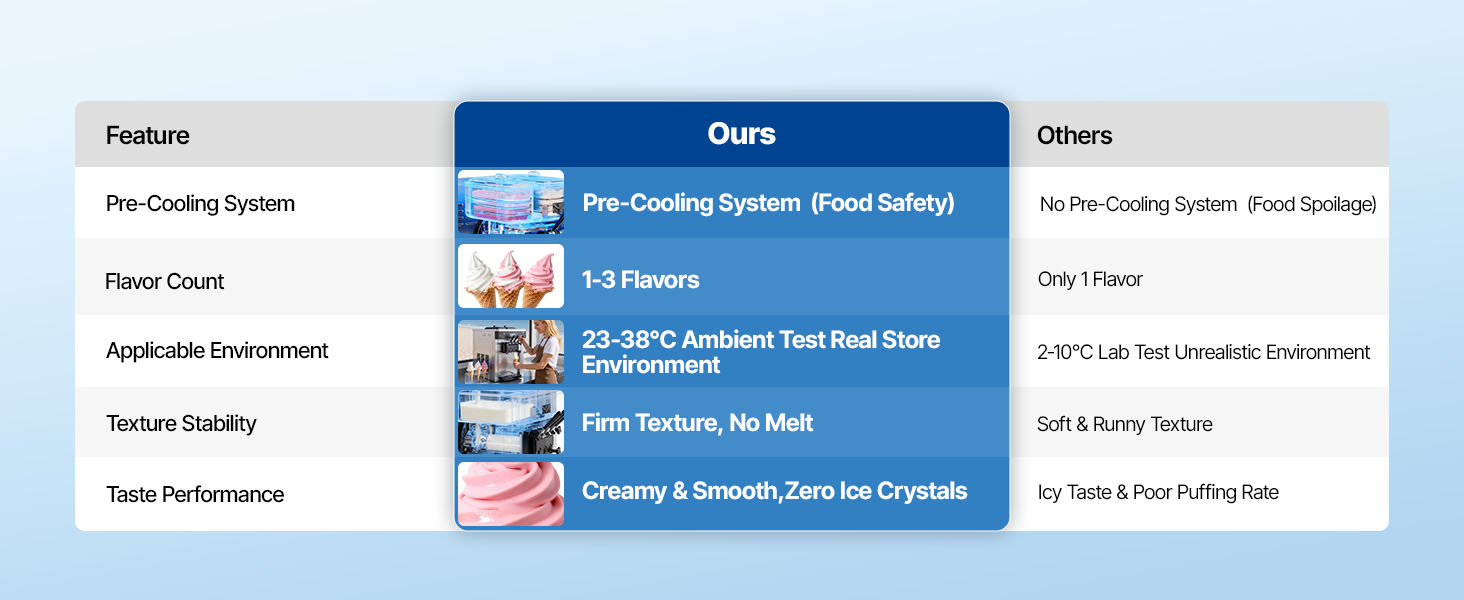 | Feature | Ours | Others |
|---|---|---|
| Pre-Cooling System | Pre-Cooling System (Food Safety) | No Pre-Cooling System (Food Spoilage) |
| Flavor Count | 1-3 Flavors | Only 1 Flavor |
| Applicable Environment | 23-38°C Ambient Test Real Store Environment | 2-10°C Lab Test Unrealistic Environment |
| Texture Stability | Firm Texture, No Melt | Soft & Runny Texture |
| Taste Performance | Creamy & Smooth,Zero Ice Crystals | Icy Taste & Poor Puffing Rate |